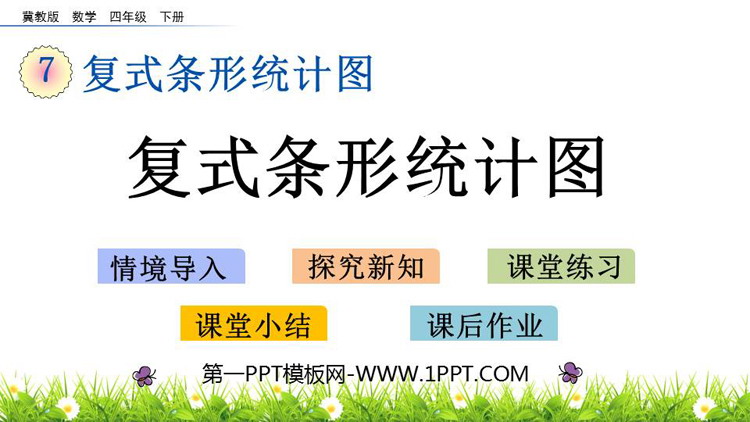 冀教版 数学 四年级 下册

7 复式条形统计图

复式条形统计图

情境导入 探究新知 课堂练习

课堂小结 课后作业

第一PPT模板网-WWW.1PPT.COM